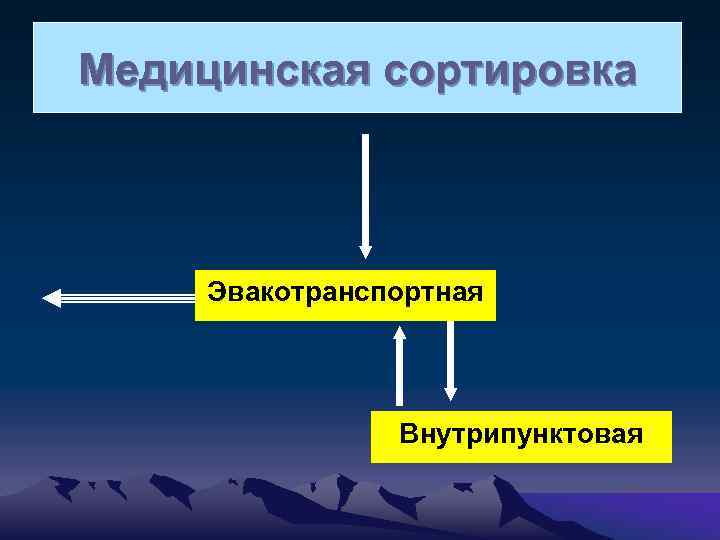 Медицинская сортировка

Эвакотранспортная

Внутрипунктовая